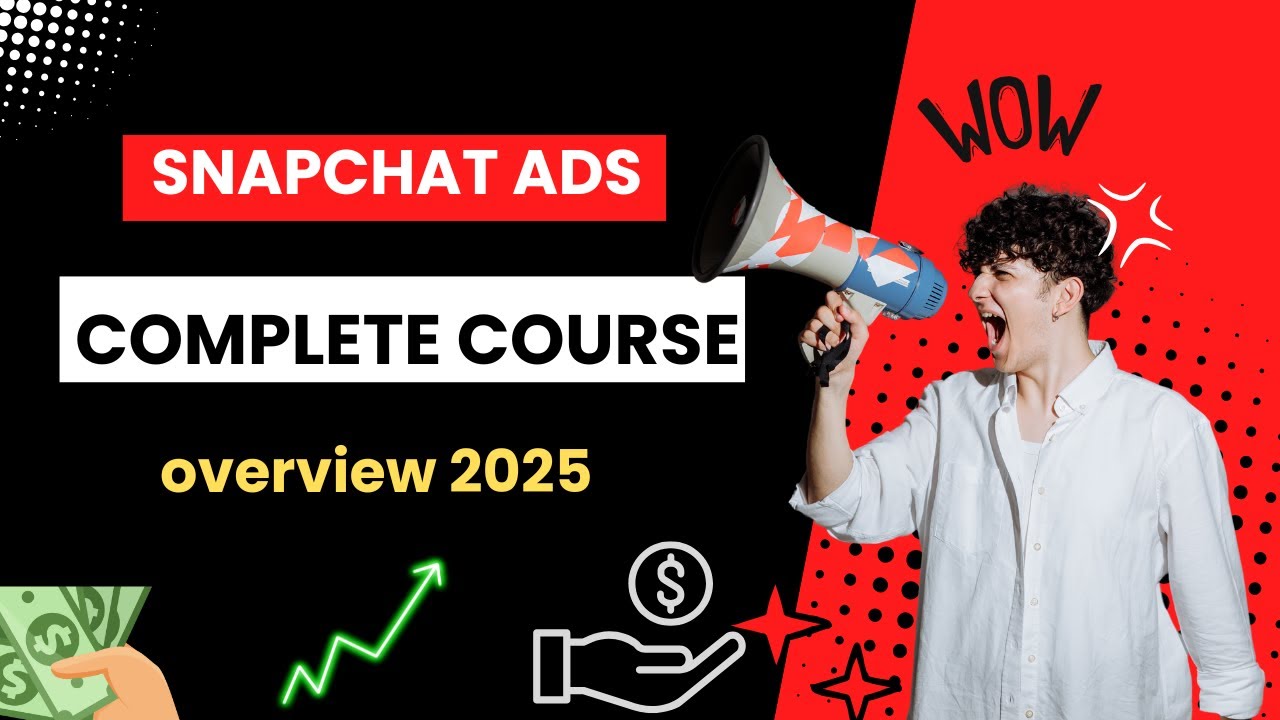 SNAPCHAT ADS

COMPLETE COURSE

overview 2025

WOW

$